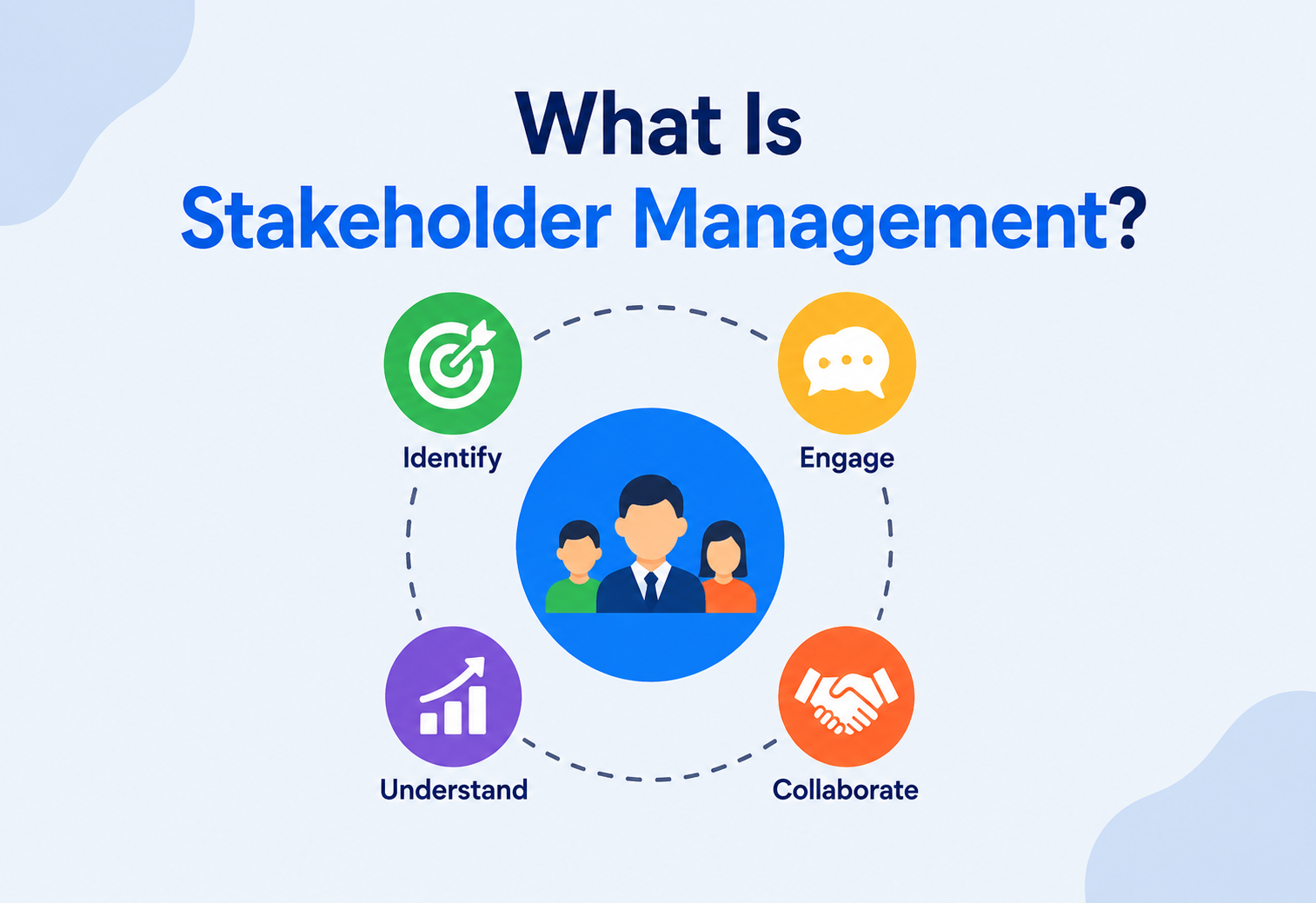 What Is
Stakeholder Management?

Identify

Engage

Understand

Collaborate